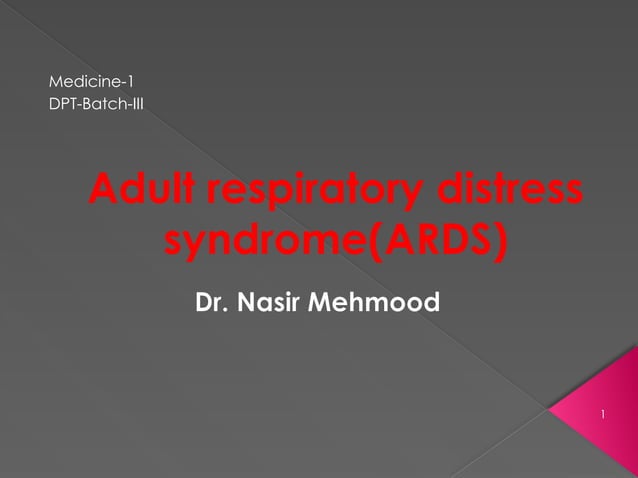 Medicine-1
DPT-Batch-III

Adult respiratory distress syndrome(ARDS)

Dr. Nasir Mehmood

1